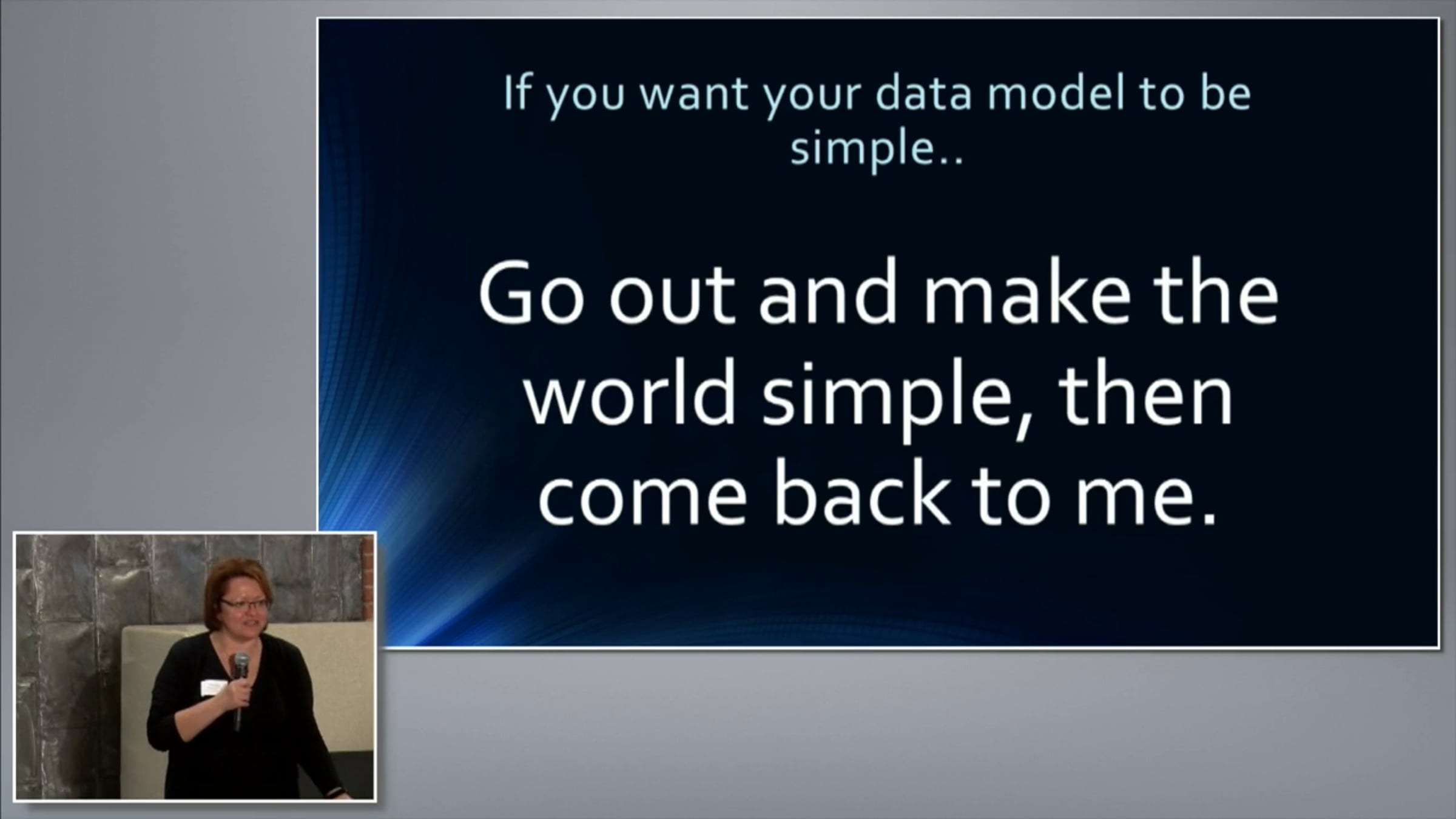 If you want your data model to be simple..

Go out and make the world simple, then come back to me.